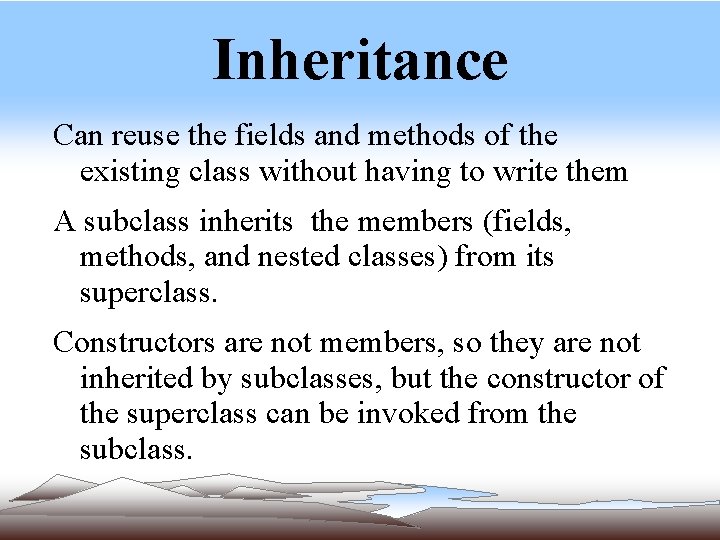 Inheritance

Can reuse the fields and methods of the existing class without having to write them

A subclass inherits  the members (fields, methods, and nested classes) from its superclass.

Constructors are not members, so they are not inherited by subclasses, but the constructor of the superclass can be invoked from the subclass.